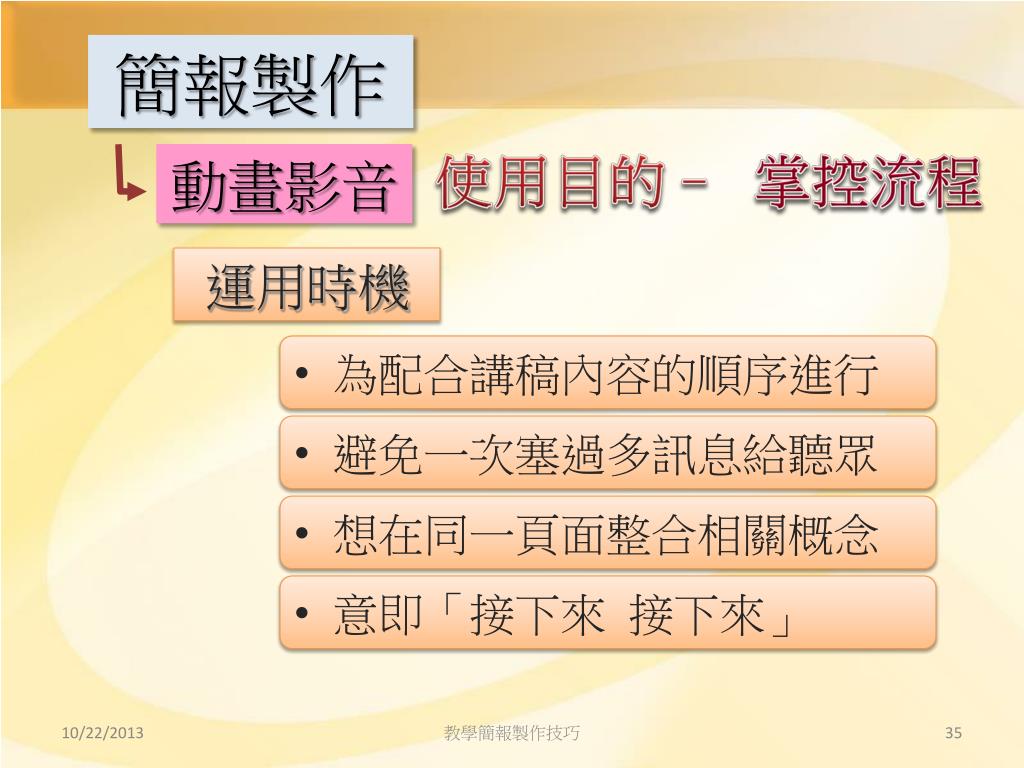 簡報製作

動畫影音 使用目的－ 掌控流程

運用時機

• 為配合講稿內容的順序進行

• 避免一次塞過多訊息給聽眾

• 想在同一頁面整合相關概念

• 意即「接下來 接下來」

10/22/2013

教學簡報製作技巧

35